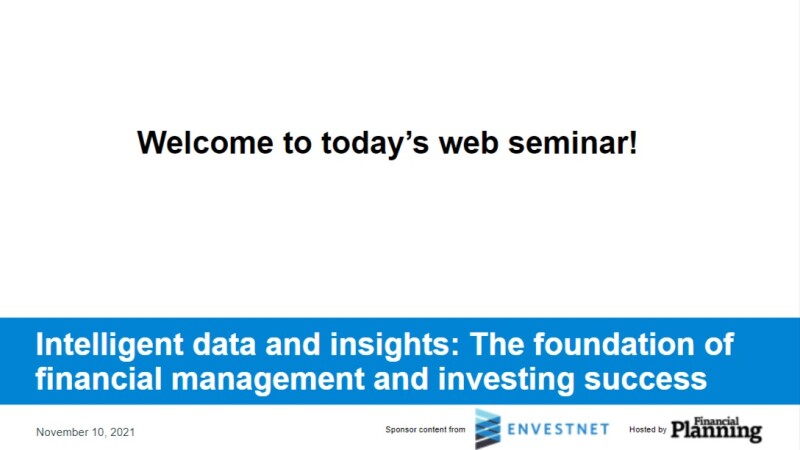 Welcome to today's web seminar!

Intelligent data and insights: The foundation of financial management and investing success

November 10, 2021

Sponsor content from ENVESTNET

Hosted by Financial Planning